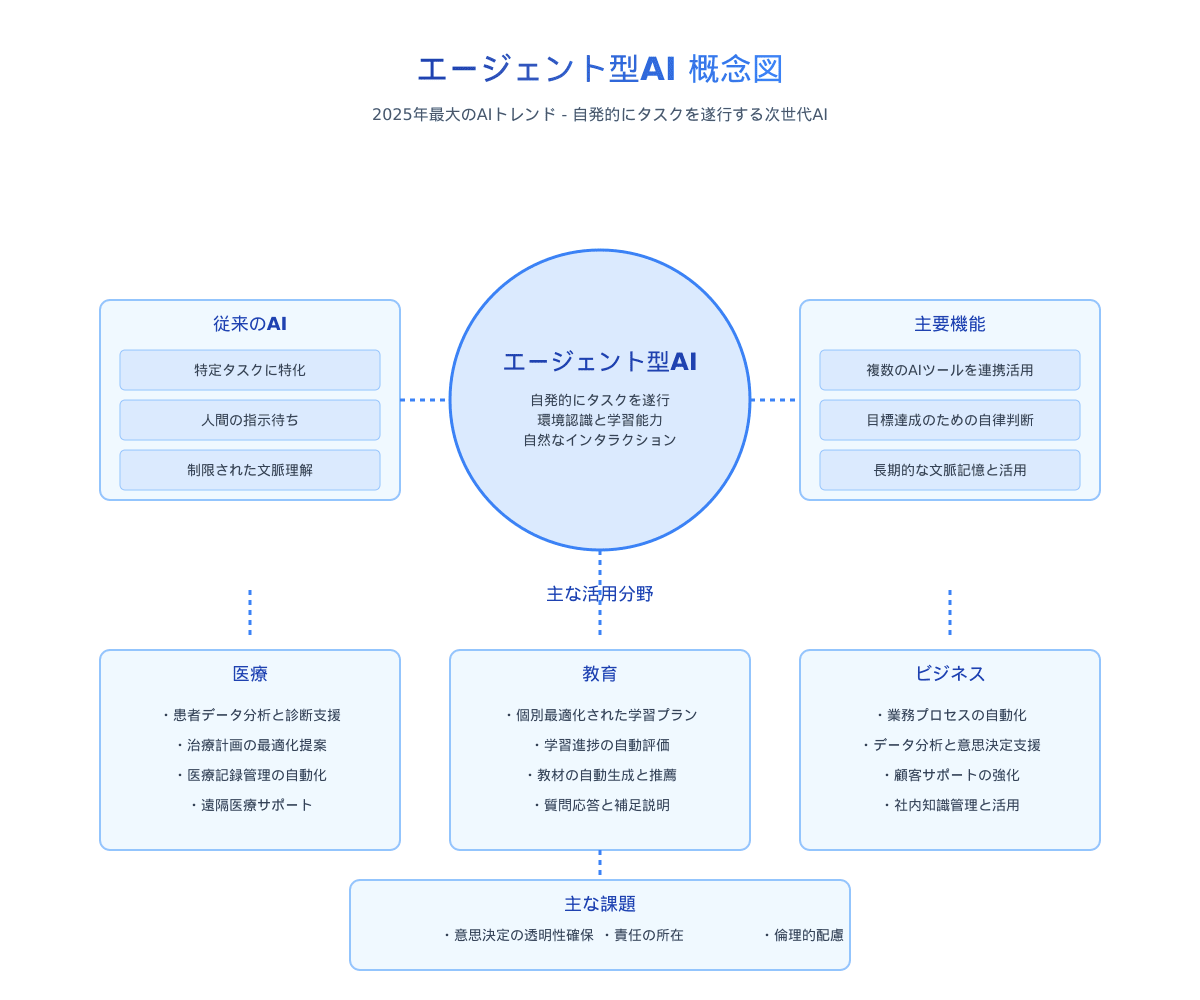 エージェント型AI 概念図

2025年最大のAIトレンド - 自発的にタスクを遂行する次世代AI

従来のAI

特定タスクに特化

人間の指示待ち

制限された文脈理解

エージェント型AI

自発的にタスクを遂行
環境認識と学習能力
自然なインタラクション

主要機能

複数のAIツールを連携活用

目標達成のための自律判断

長期的な文脈記憶と活用

主な活用分野

医療

・患者データ分析と診断支援
・治療計画の最適化提案
・医療記録管理の自動化
・遠隔医療サポート

教育

・個別最適化された学習プラン
・学習進捗の自動評価
・教材の自動生成と推薦
・質問応答と補足説明

ビジネス

・業務プロセスの自動化
・データ分析と意思決定支援
・顧客サポートの強化
・社内知識管理と活用

主な課題

・意思決定の透明性確保 ・責任の所在 ・倫理的配慮